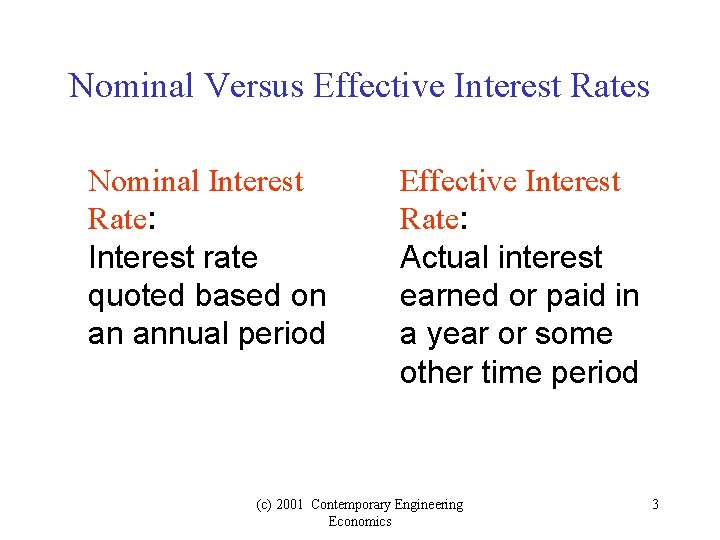 Nominal Versus Effective Interest Rates

Nominal Interest Rate:
Interest rate quoted based on an annual period

Effective Interest Rate:
Actual interest earned or paid in a year or some other time period

(c) 2001 Contemporary Engineering Economics

3